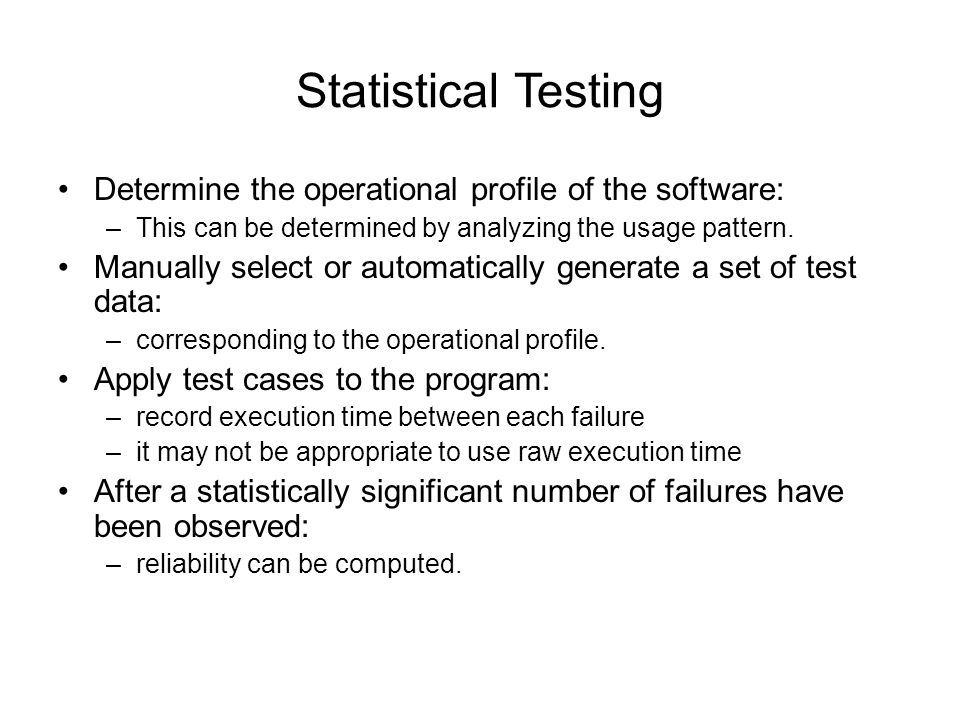 Statistical Testing

• Determine the operational profile of the software:
  – This can be determined by analyzing the usage pattern.
• Manually select or automatically generate a set of test data:
  – corresponding to the operational profile.
• Apply test cases to the program:
  – record execution time between each failure
  – it may not be appropriate to use raw execution time
• After a statistically significant number of failures have been observed:
  – reliability can be computed.